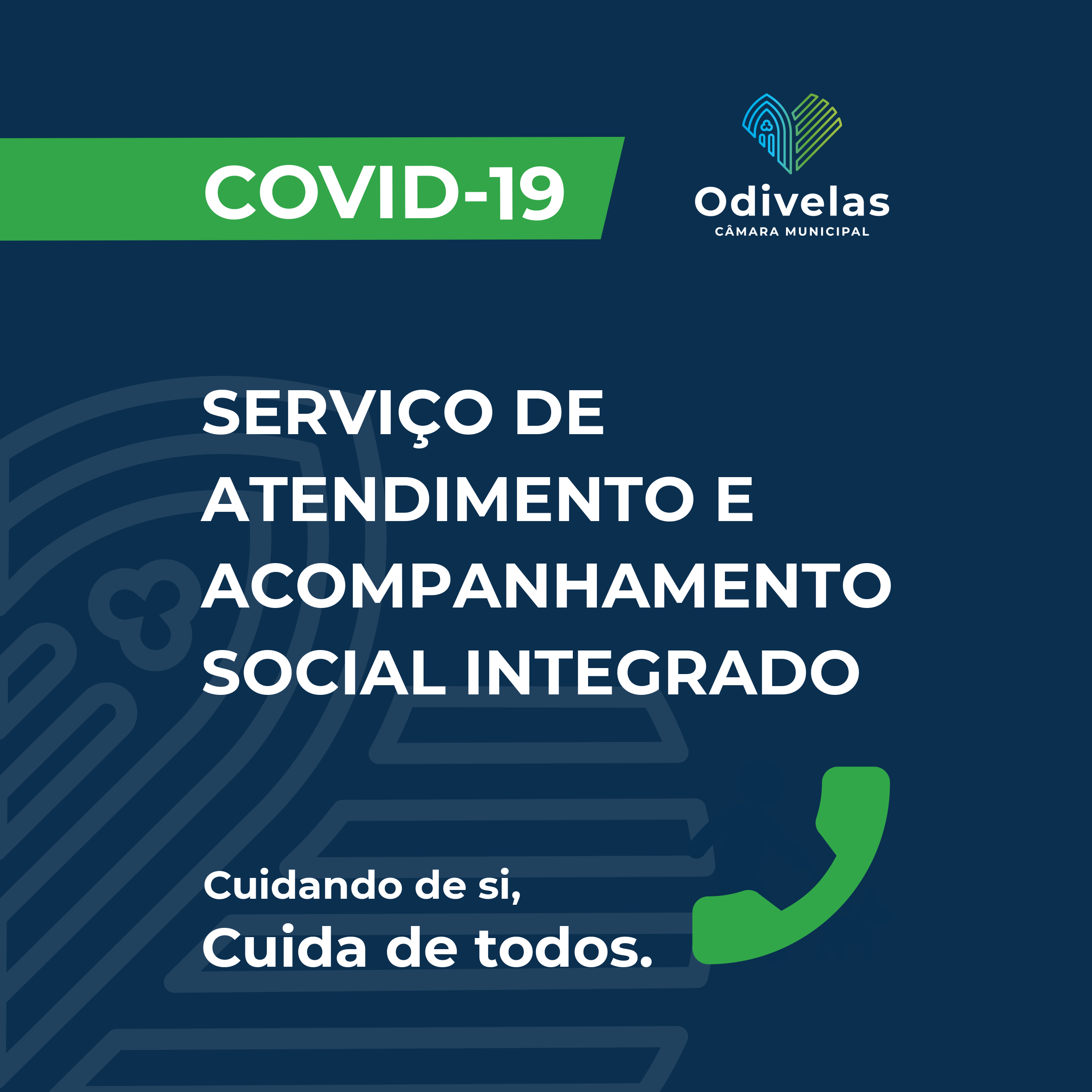 COVID-19

Odivelas
CÂMARA MUNICIPAL

SERVIÇO DE ATENDIMENTO E ACOMPANHAMENTO SOCIAL INTEGRADO

Cuidando de si,
Cuida de todos.